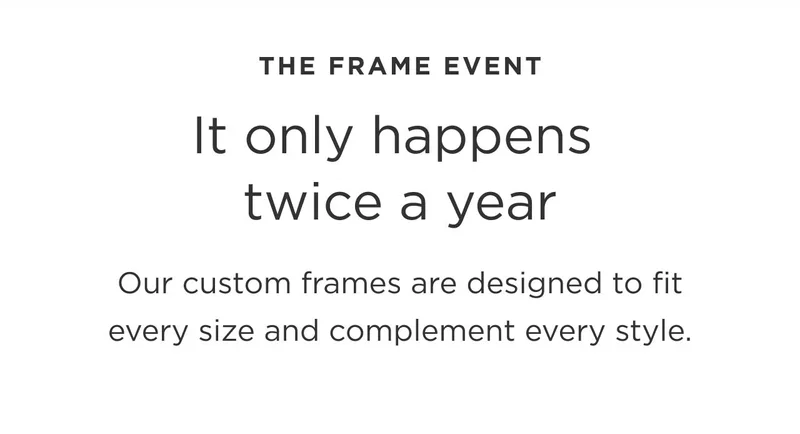 THE FRAME EVENT

It only happens twice a year

Our custom frames are designed to fit every size and complement every style.